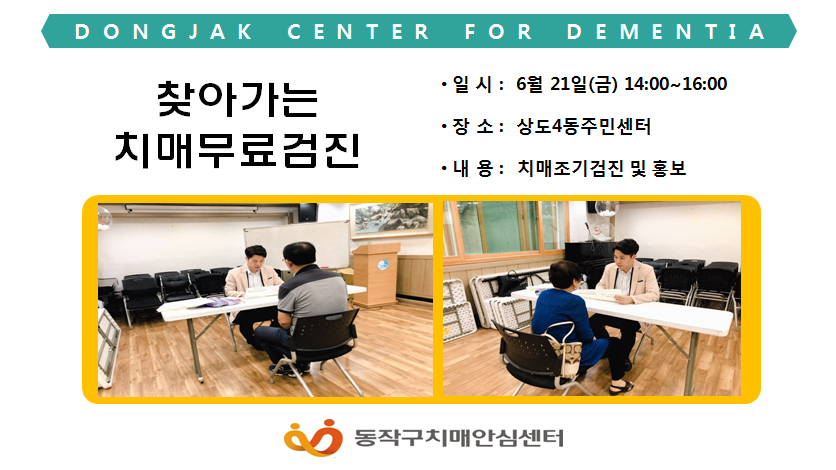 DONGJAK CENTER FOR DEMENTIA

찾아가는
치매무료검진

• 일 시 : 6월 21일(금) 14:00~16:00

• 장 소 : 상도4동주민센터

• 내 용 : 치매조기검진 및 홍보

동작구치매안심센터